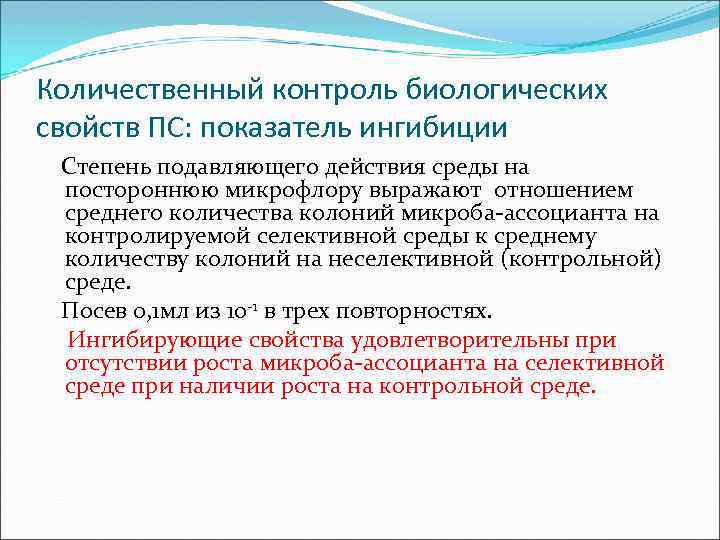 Количественный контроль биологических свойств ПС: показатель ингибиции

Степень подавляющего действия среды на постороннюю микрофлору выражают отношением среднего количества колоний микроба-ассоцианта на контролируемой селективной среды к среднему количеству колоний на неселективной (контрольной) среде.

Посев 0,1мл из $10^{-1}$ в трех повторностях.

Ингибирующие свойства удовлетворительны при отсутствии роста микроба-ассоцианта на селективной среде при наличии роста на контрольной среде.